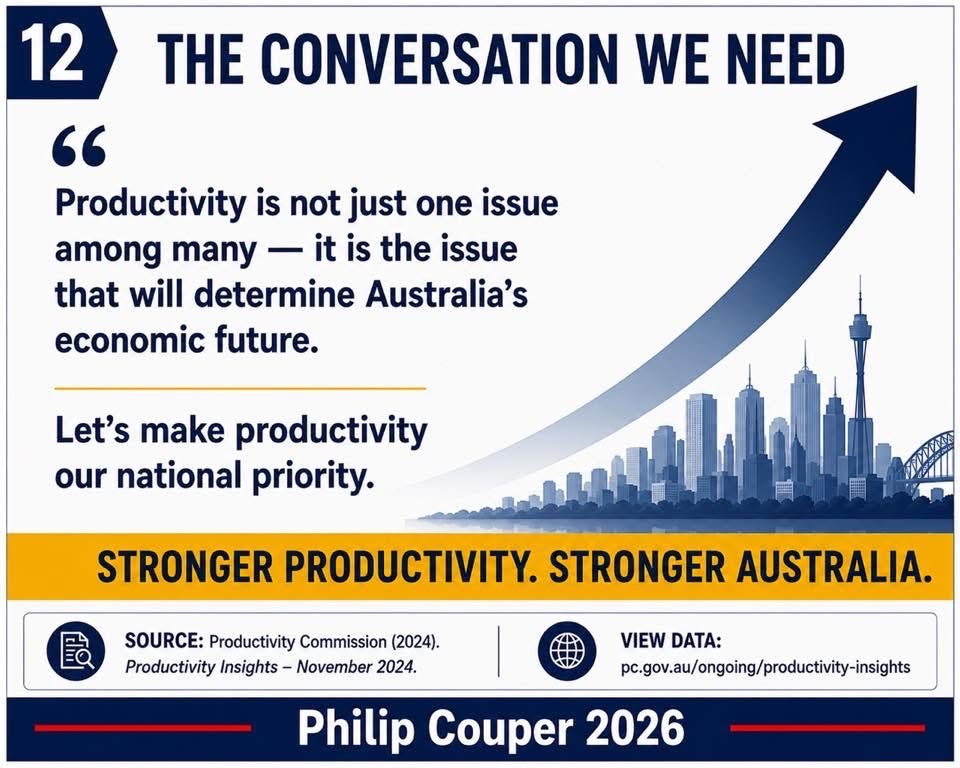 12

THE CONVERSATION WE NEED

“

Productivity is not just one issue among many — it is the issue that will determine Australia’s economic future.

Let’s make productivity our national priority.

STRONGER PRODUCTIVITY. STRONGER AUSTRALIA.

SOURCE: Productivity Commission (2024). Productivity Insights – November 2024.

VIEW DATA: pc.gov.au/ongoing/productivity-insights

Philip Couper 2026